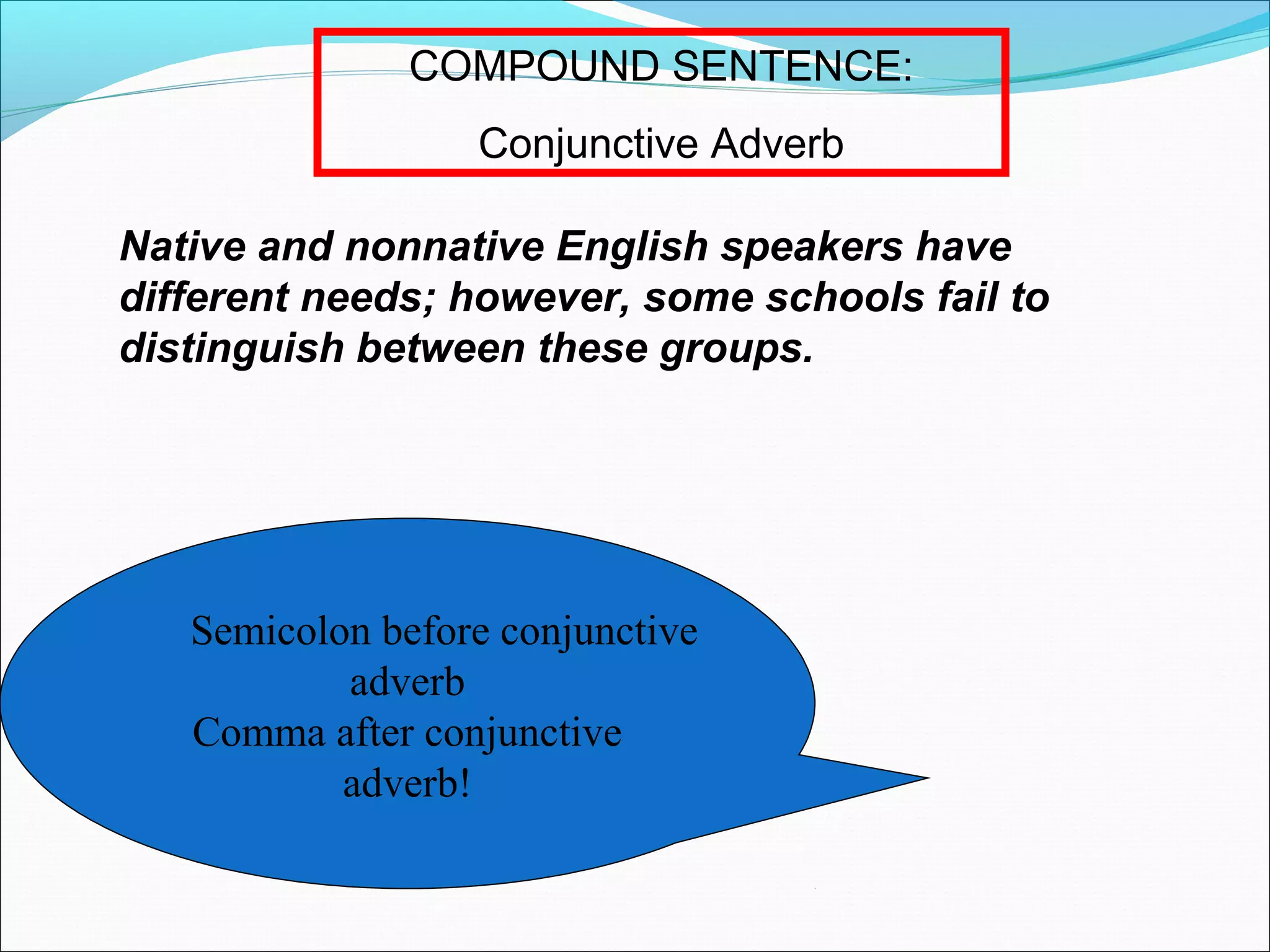 COMPOUND SENTENCE:

Conjunctive Adverb

Native and nonnative English speakers have different needs; however, some schools fail to distinguish between these groups.

Semicolon before conjunctive adverb
Comma after conjunctive adverb!